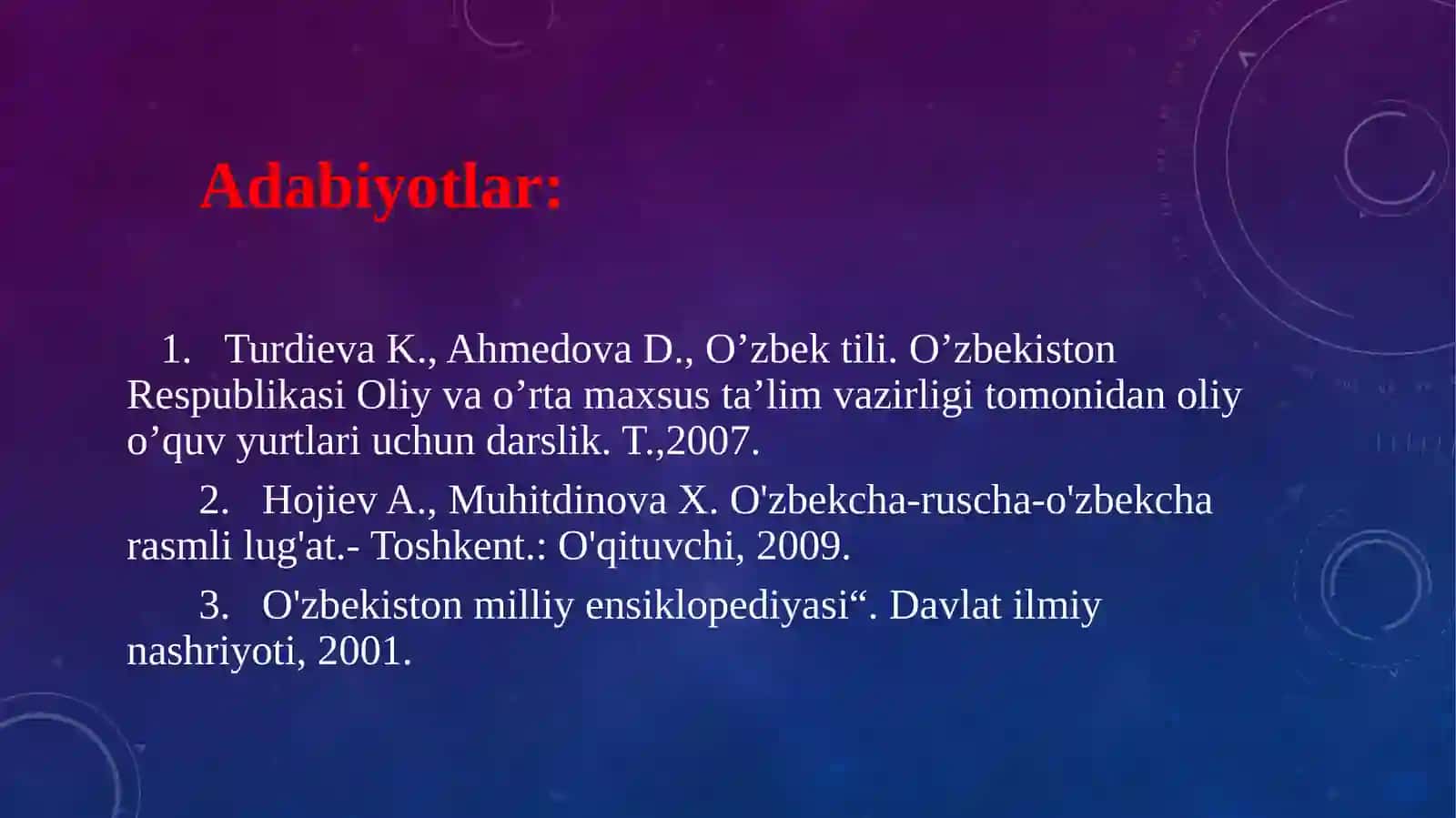 Adabiyotlar:

1. Turdieva K., Ahmedova D., O’zbek tili. O’zbekiston Respublikasi Oliy va o’rta maxsus ta’lim vazirligi tomonidan oliy o’quv yurtlari uchun darslik. T.,2007.

2. Hojiev A., Muhitdinova X. O'zbekcha-ruscha-o'zbekcha rasmli lug'at.- Toshkent.: O'qituvchi, 2009.

3. O'zbekiston milliy ensiklopediyasi“. Davlat ilmiy nashriyoti, 2001.